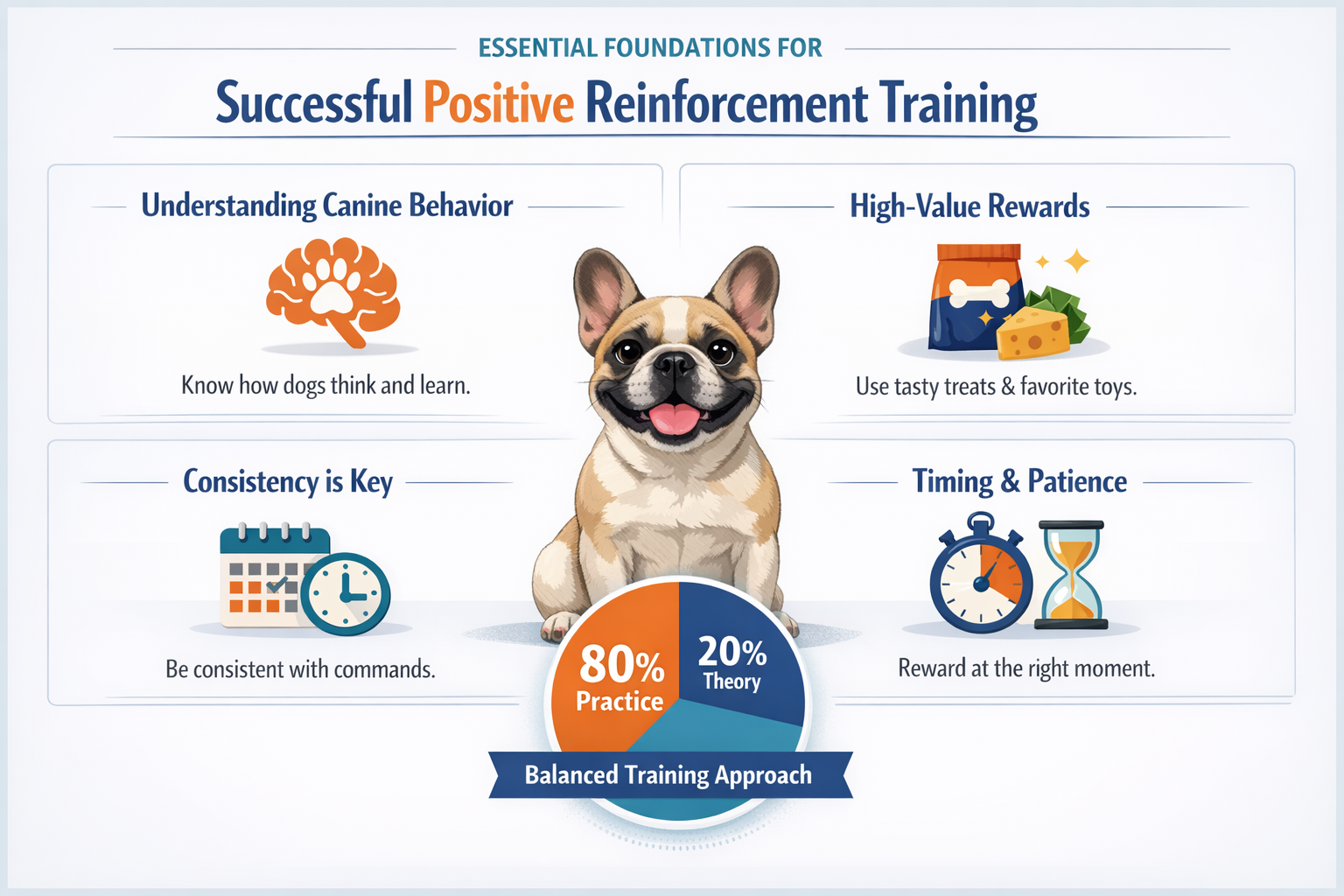 ESSENTIAL FOUNDATIONS FOR

Successful Positive Reinforcement Training

Understanding Canine Behavior

Know how dogs think and learn.

High-Value Rewards

Use tasty treats & favorite toys.

Consistency is Key

Be consistent with commands.

Timing & Patience

Reward at the right moment.

80% Practice

20% Theory

Balanced Training Approach